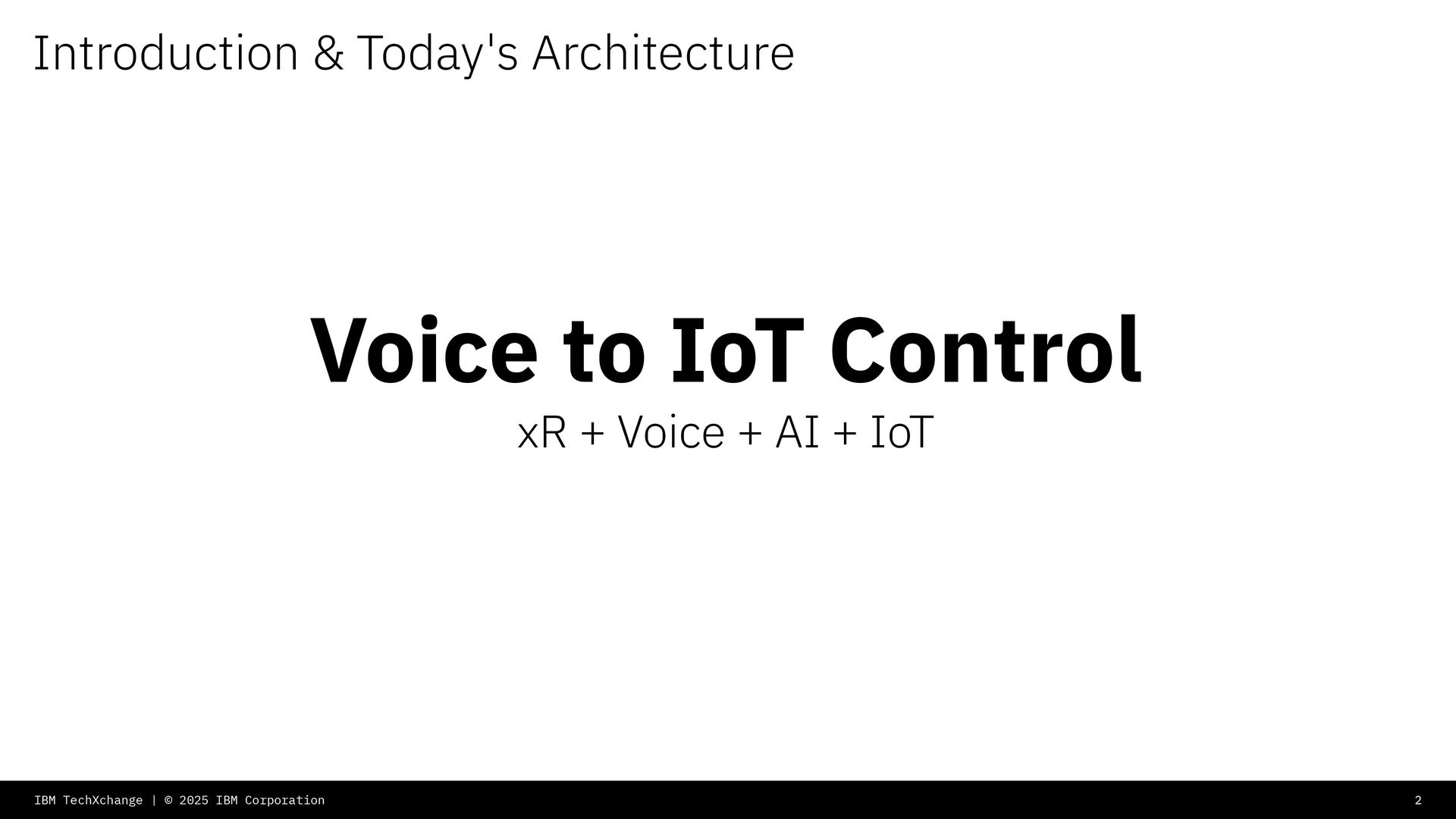 Introduction & Today's Architecture

Voice to IoT Control

xR + Voice + AI + IoT

IBM TechXchange | © 2025 IBM Corporation

2